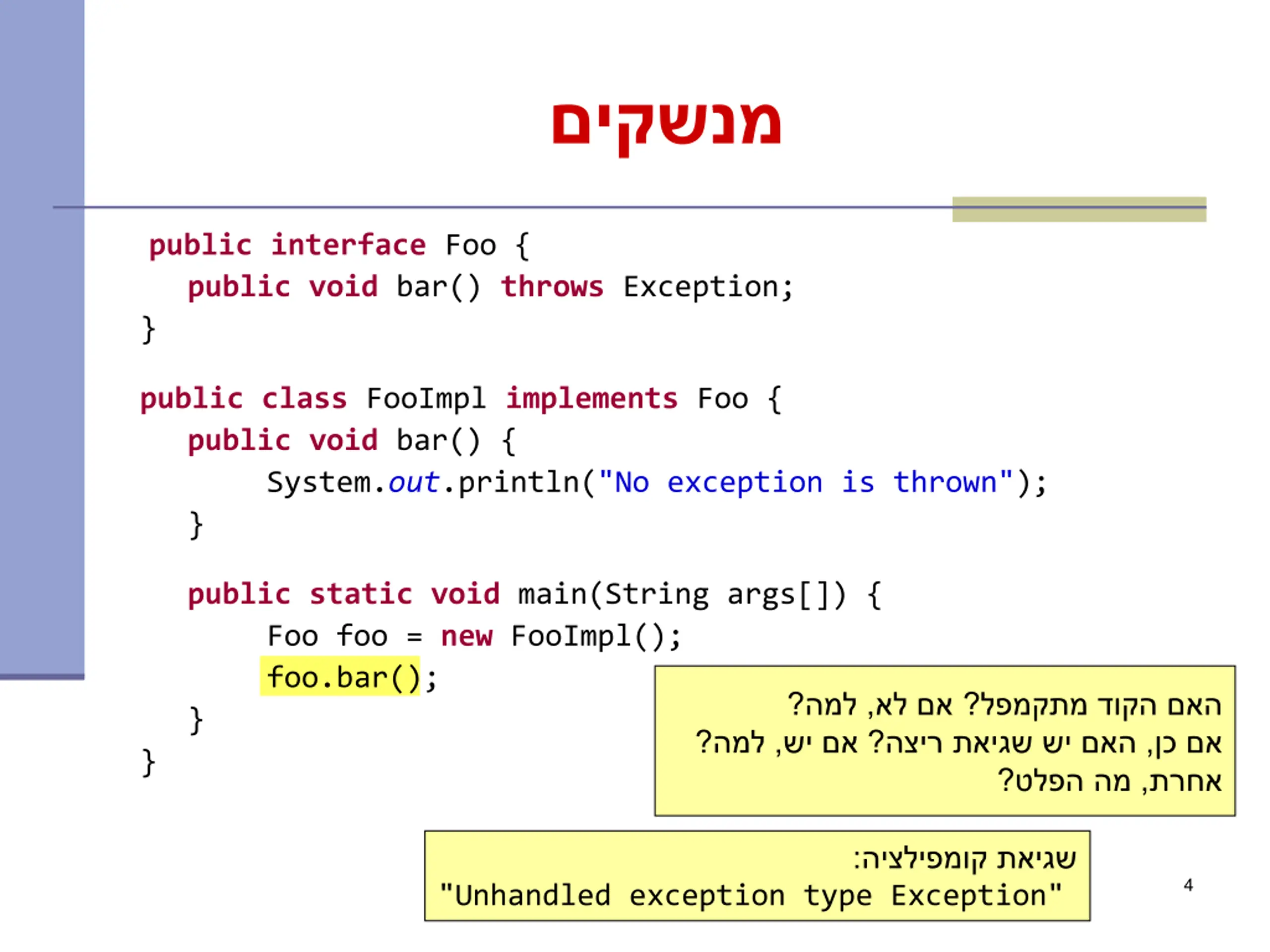 מנשקים

public interface Foo {
public void bar() throws Exception;
}

public class FooImpl implements Foo {
public void bar() {
System.out.println("No exception is thrown");
}

public static void main(String args[]) {
Foo foo = new FooImpl();
foo.bar();
}
}

האם הקוד מתקמפל? אם לא, למה?
אם כן, האם יש שגיאת ריצה? אם יש, למה?
אחרת, מה הפלט?

שגיאת קומפילציה:
"Unhandled exception type Exception"

4